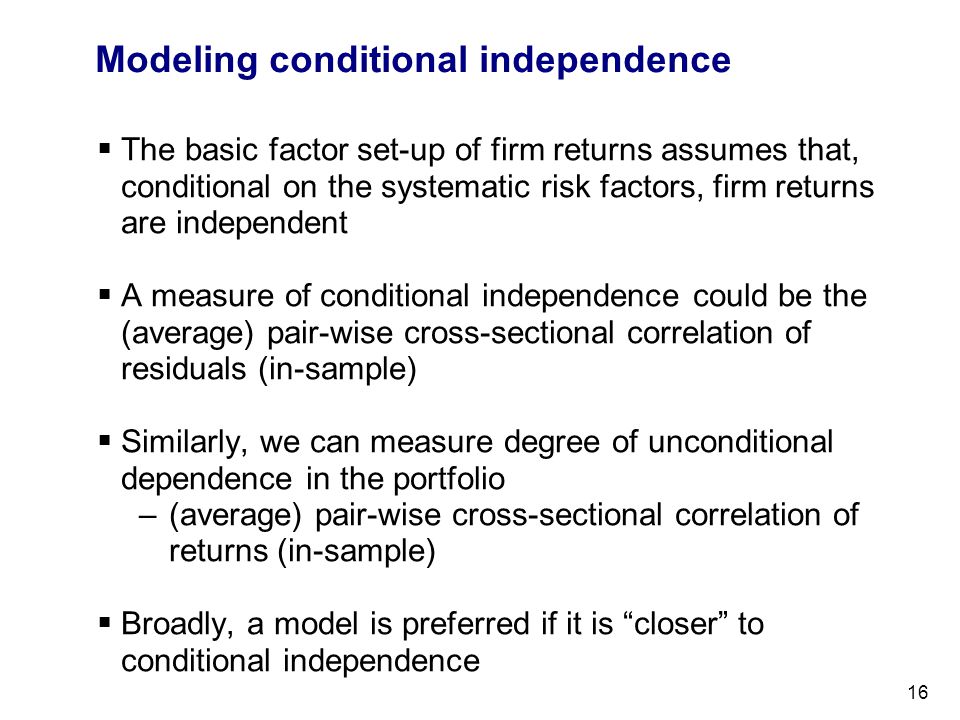 Modeling conditional independence

▪ The basic factor set-up of firm returns assumes that, conditional on the systematic risk factors, firm returns are independent

▪ A measure of conditional independence could be the (average) pair-wise cross-sectional correlation of residuals (in-sample)

▪ Similarly, we can measure degree of unconditional dependence in the portfolio
– (average) pair-wise cross-sectional correlation of returns (in-sample)

▪ Broadly, a model is preferred if it is “closer” to conditional independence

16